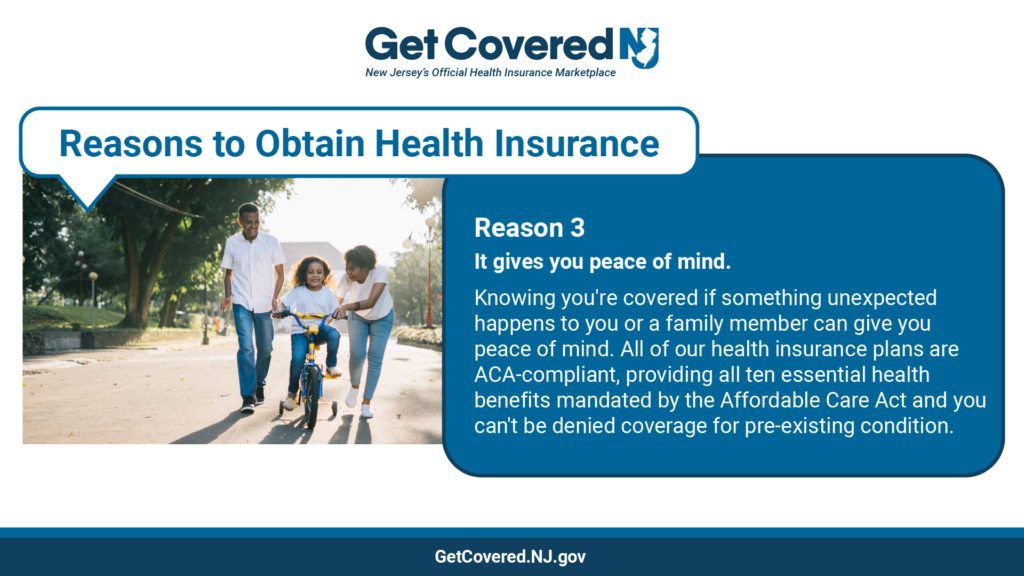 Get Covered NJ
New Jersey's Official Health Insurance Marketplace

Reasons to Obtain Health Insurance

Reason 3

It gives you peace of mind.

Knowing you're covered if something unexpected happens to you or a family member can give you peace of mind. All of our health insurance plans are ACA-compliant, providing all ten essential health benefits mandated by the Affordable Care Act and you can't be denied coverage for pre-existing condition.

GetCovered.NJ.gov